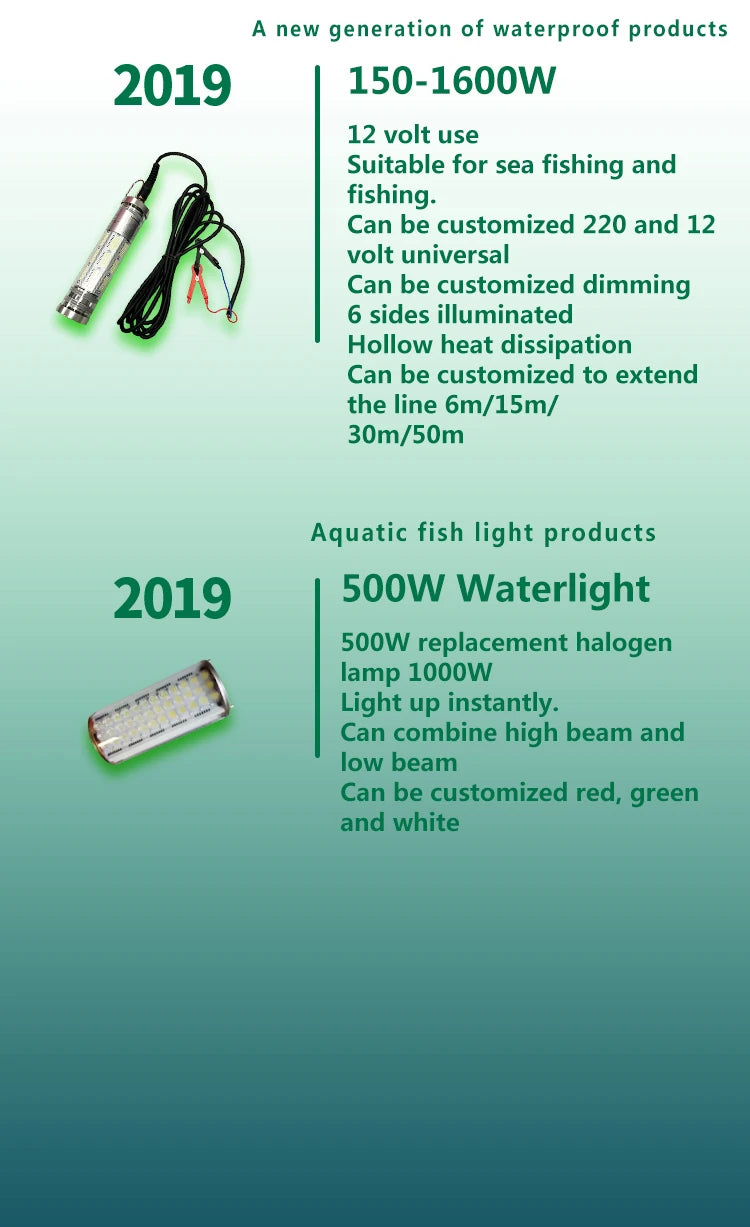 A new generation of waterproof products

2019

150-1600W

12 volt use
Suitable for sea fishing and fishing.
Can be customized 220 and 12 volt universal
Can be customized dimming
6 sides illuminated
Hollow heat dissipation
Can be customized to extend the line 6m/15m/30m/50m

Aquatic fish light products

2019

500W Waterlight

500W replacement halogen lamp 1000W
Light up instantly.
Can combine high beam and low beam
Can be customized red, green and white